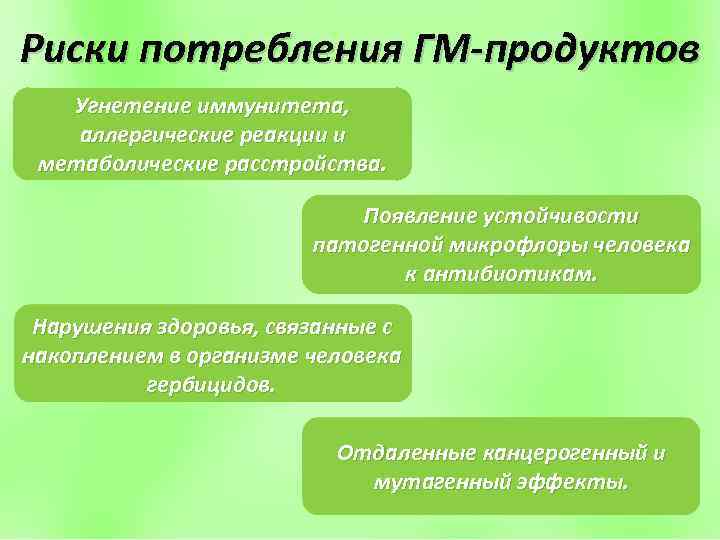 Риски потребления ГМ-продуктов

Угнетение иммунитета, аллергические реакции и метаболические расстройства.

Появление устойчивости патогенной микрофлоры человека к антибиотикам.

Нарушения здоровья, связанные с накоплением в организме человека гербицидов.

Отдаленные канцерогенный и мутагенный эффекты.